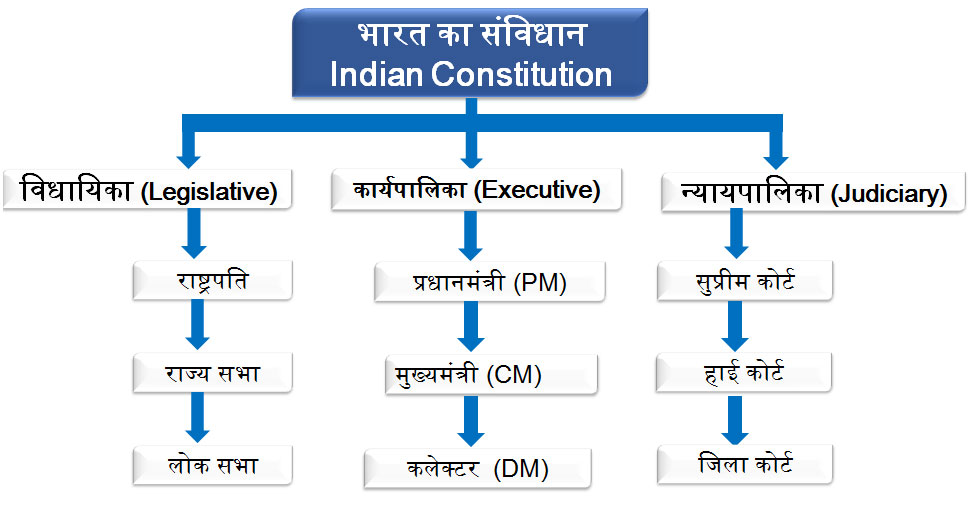 भारत का संविधान
Indian Constitution

विधायिका (Legislative)

राष्ट्रपति

राज्य सभा

लोक सभा

कार्यपालिका (Executive)

प्रधानमंत्री (PM)

मुख्यमंत्री (CM)

कलेक्टर (DM)

न्यायपालिका (Judiciary)

सुप्रीम कोर्ट

हाई कोर्ट

जिला कोर्ट